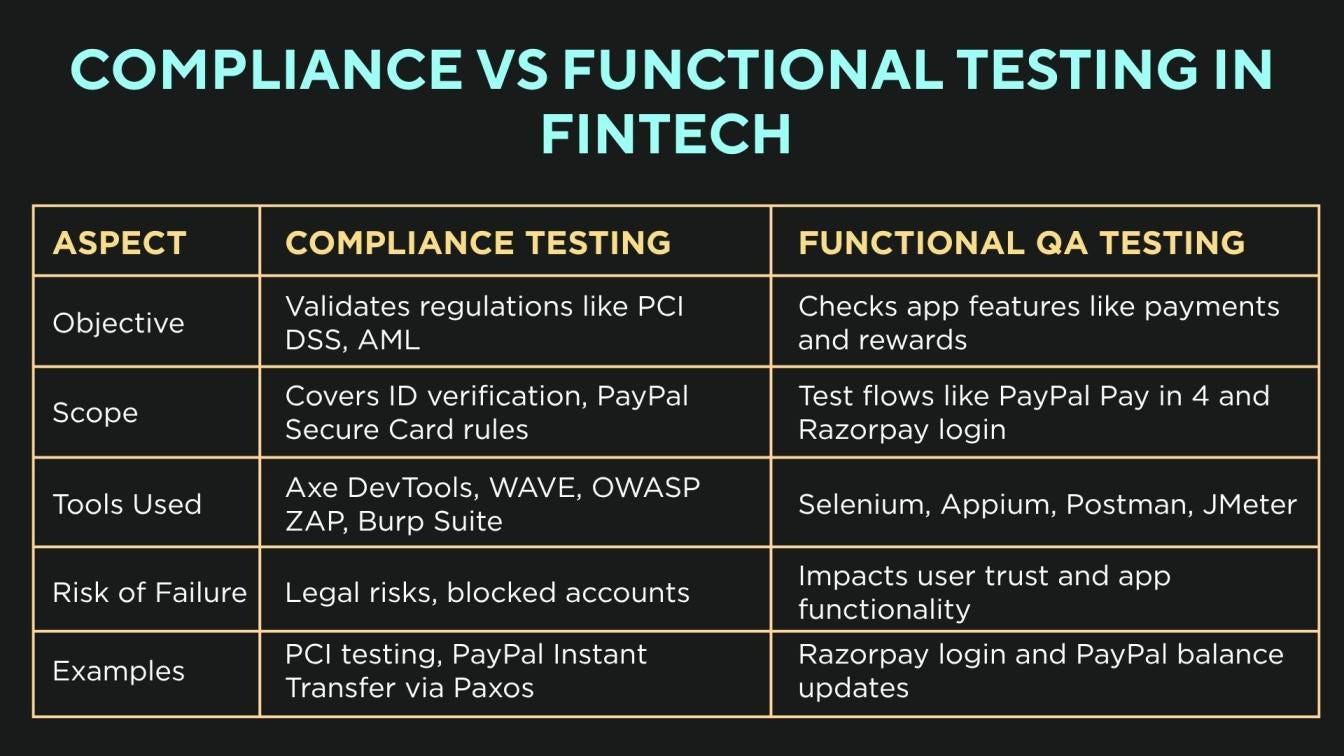 COMPLIANCE VS FUNCTIONAL TESTING IN FINTECH

| ASPECT | COMPLIANCE TESTING | FUNCTIONAL QA TESTING |
|---|---|---|
| Objective | Validates regulations like PCI DSS, AML | Checks app features like payments and rewards |
| Scope | Covers ID verification, PayPal Secure Card rules | Test flows like PayPal Pay in 4 and Razorpay login |
| Tools Used | Axe DevTools, WAVE, OWASP ZAP, Burp Suite | Selenium, Appium, Postman, JMeter |
| Risk of Failure | Legal risks, blocked accounts | Impacts user trust and app functionality |
| Examples | PCI testing, PayPal Instant Transfer via Paxos | Razorpay login and PayPal balance updates |